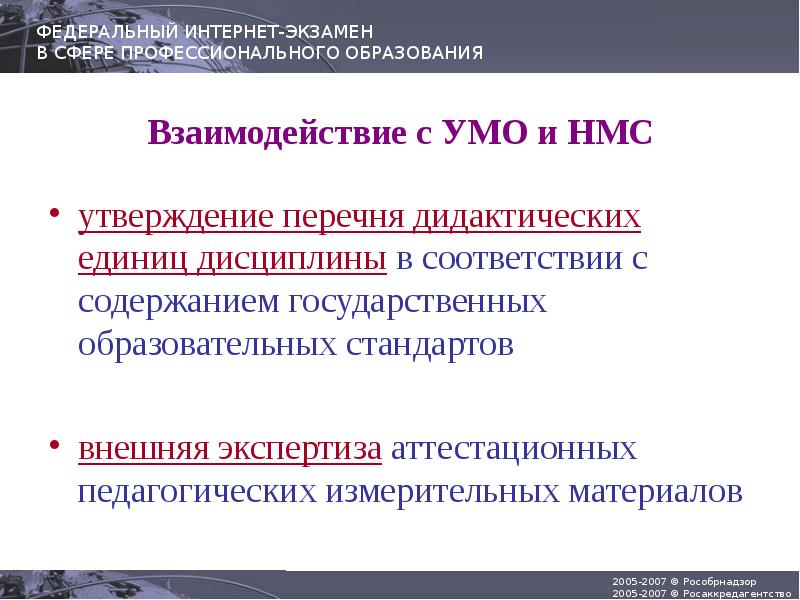 ФЕДЕРАЛЬНЫЙ ИНТЕРНЕТ-ЭКЗАМЕН
В СФЕРЕ ПРОФЕССИОНАЛЬНОГО ОБРАЗОВАНИЯ

Взаимодействие с УМО и НМС

• утверждение перечня дидактических единиц дисциплины в соответствии с содержанием государственных образовательных стандартов

• внешняя экспертиза аттестационных педагогических измерительных материалов

2005-2007 © Рособрнадзор
2005-2007 © Росаккредагентство